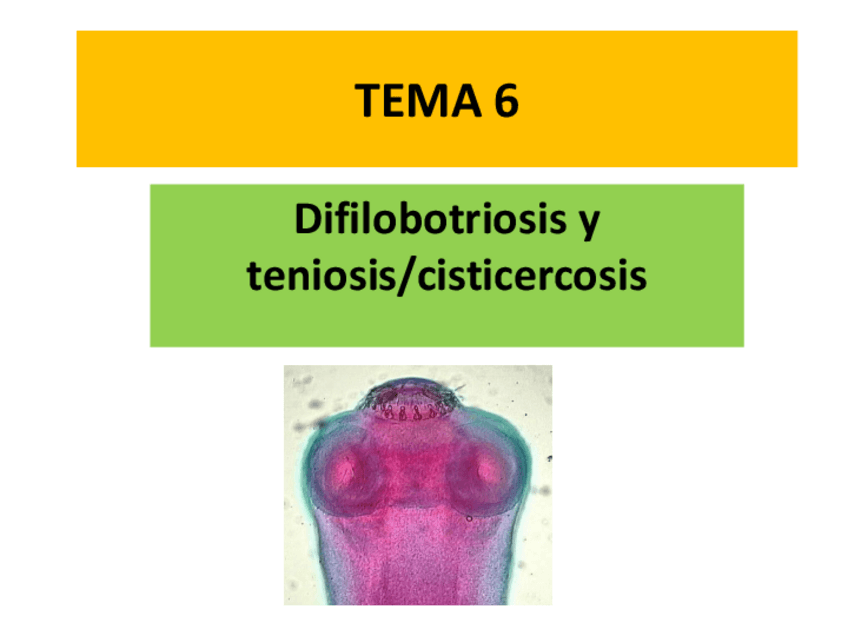 TEMA 6

Difilobotriosis y teniosis/cisticercosis